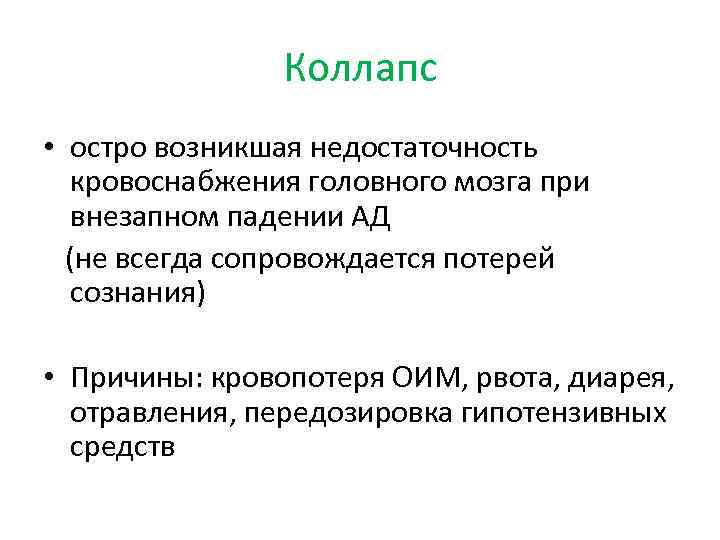 Коллапс

• остро возникшая недостаточность кровоснабжения головного мозга при внезапном падении АД
(не всегда сопровождается потерей сознания)

• Причины: кровопотеря ОИМ, рвота, диарея, отравления, передозировка гипотензивных средств